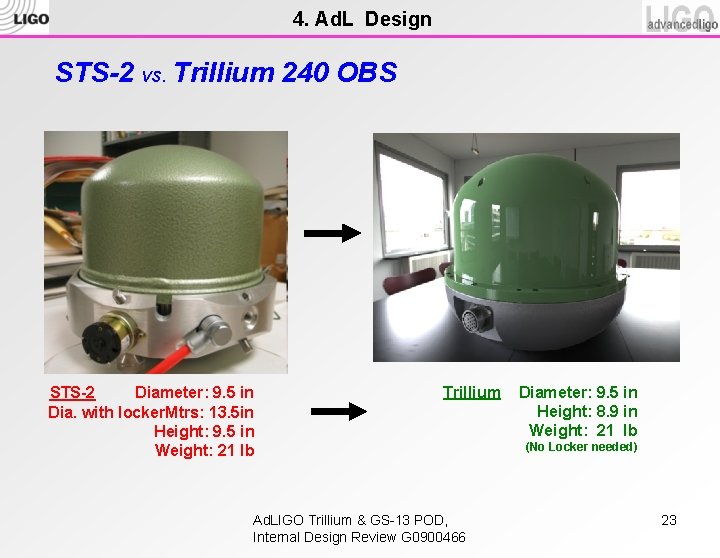 LIGO

4. AdL Design

LIGO advancedligo

STS-2 vs. Trillium 240 OBS

STS-2 Diameter: 9.5 in
Dia. with lockerMtrs: 13.5in
Height: 9.5 in
Weight: 21 lb

Trillium Diameter: 9.5 in
Height: 8.9 in
Weight: 21 lb
(No Locker needed)

AdLIGO Trillium & GS-13 POD,
Internal Design Review G0900466

23